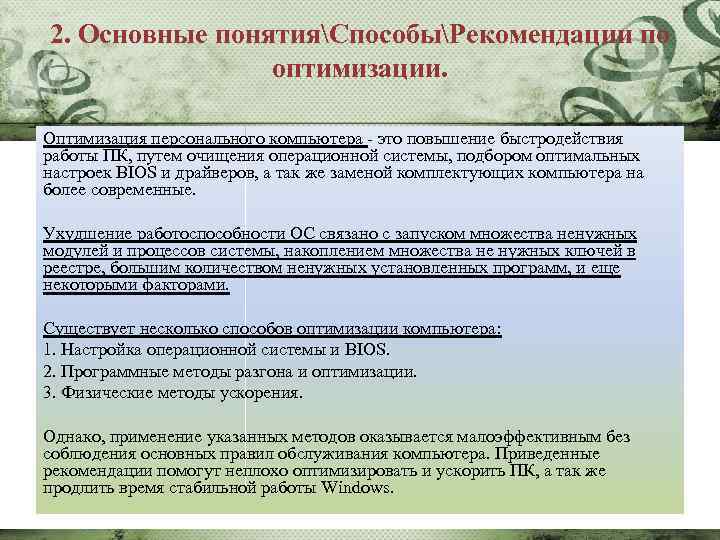 2. Основные понятия\Способы\Рекомендации по оптимизации.

Оптимизация персонального компьютера - это повышение быстродействия работы ПК, путем очищения операционной системы, подбором оптимальных настроек BIOS и драйверов, а так же заменой комплектующих компьютера на более современные.

Ухудшение работоспособности ОС связано с запуском множества ненужных модулей и процессов системы, накоплением множества не нужных ключей в реестре, большим количеством ненужных установленных программ, и еще некоторыми факторами.

Существует несколько способов оптимизации компьютера:
1. Настройка операционной системы и BIOS.
2. Программные методы разгона и оптимизации.
3. Физические методы ускорения.

Однако, применение указанных методов оказывается малоэффективным без соблюдения основных правил обслуживания компьютера. Приведенные рекомендации помогут неплохо оптимизировать и ускорить ПК, а так же продлить время стабильной работы Windows.